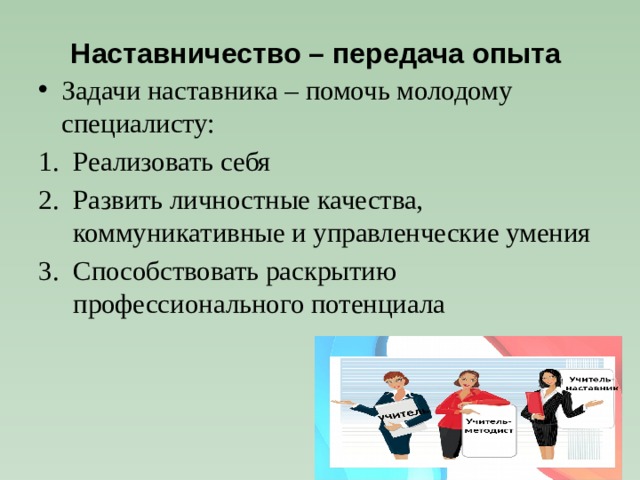 Наставничество – передача опыта

• Задачи наставника – помочь молодому специалисту:

1. Реализовать себя
2. Развить личностные качества, коммуникативные и управленческие умения
3. Способствовать раскрытию профессионального потенциала

учитель

Учитель-методист

Учитель-наставник